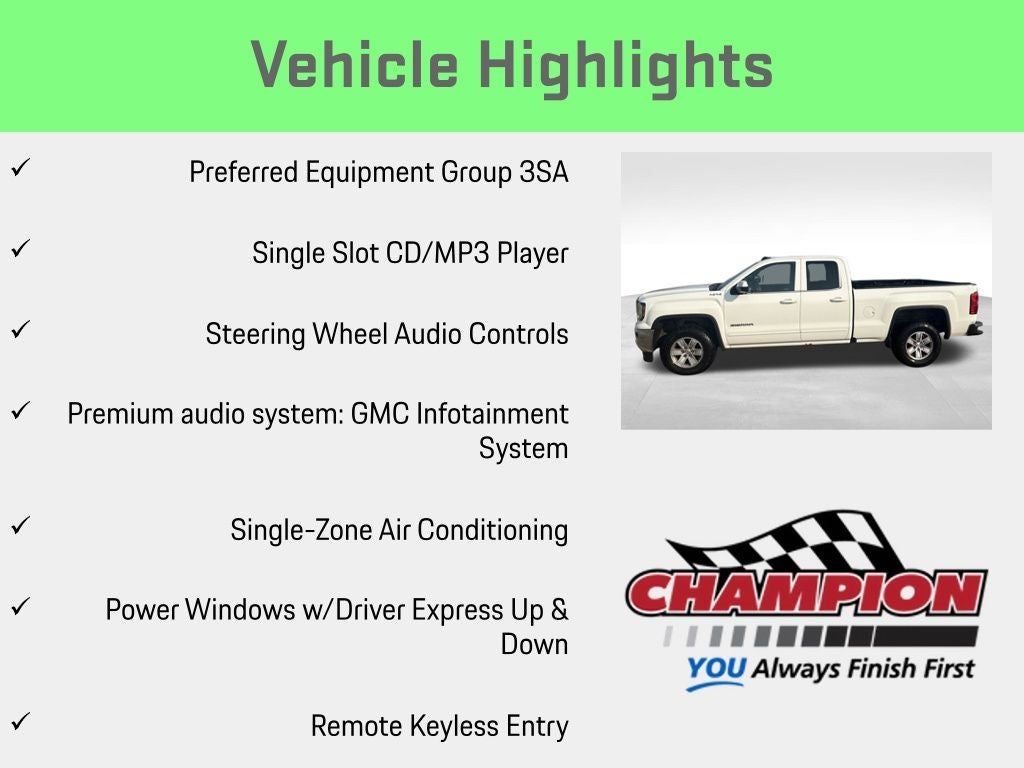 Vehicle Highlights

✓ Preferred Equipment Group 3SA

✓ Single Slot CD/MP3 Player

✓ Steering Wheel Audio Controls

✓ Premium audio system: GMC Infotainment System

✓ Single-Zone Air Conditioning

✓ Power Windows w/Driver Express Up & Down

✓ Remote Keyless Entry

CHAMPION
YOU Always Finish First